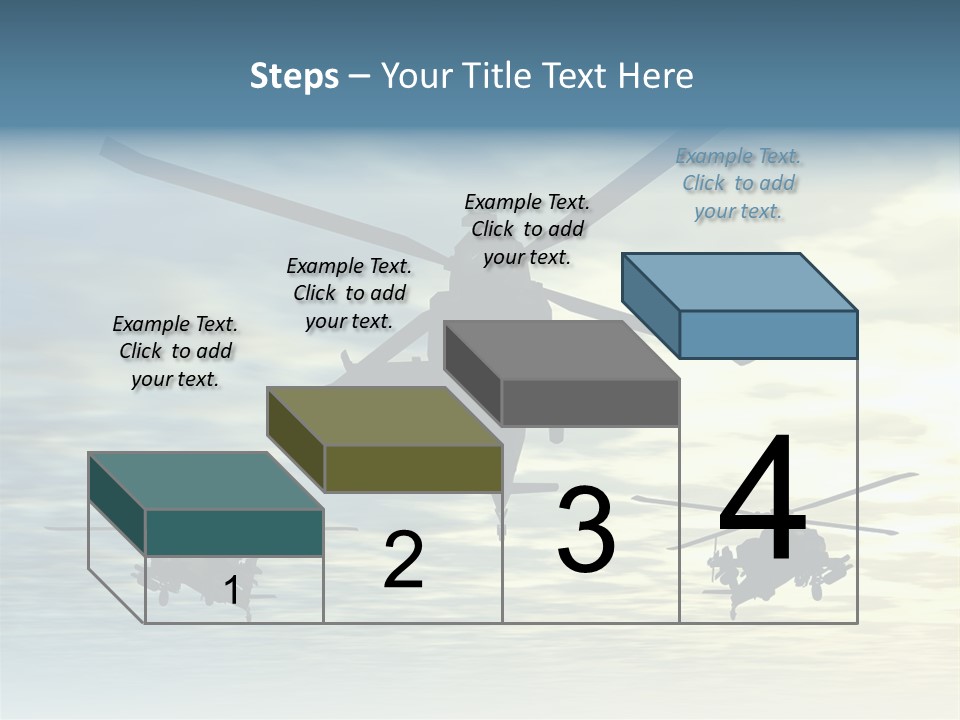 Steps – Your Title Text Here

Example Text. Click to add your text.

Example Text. Click to add your text.

Example Text. Click to add your text.

Example Text. Click to add your text.

1

2

3

4